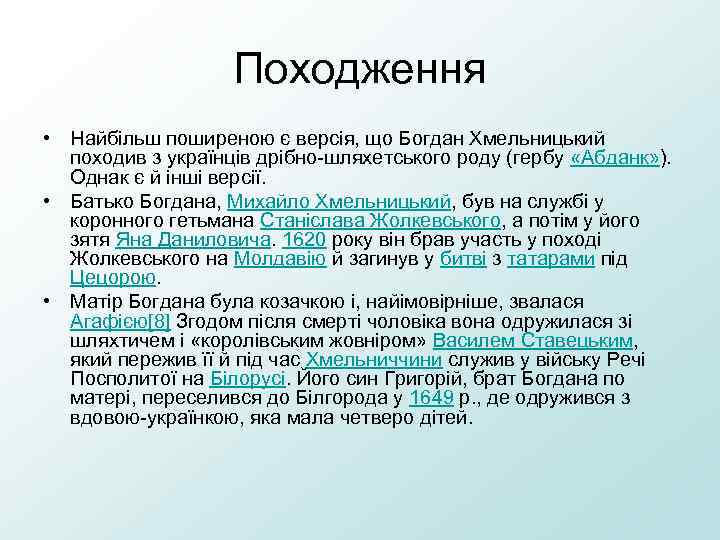 Походження

• Найбільш поширеною є версія, що Богдан Хмельницький походив з українців дрібно-шляхетського роду (гербу «Абданк»). Однак є й інші версії.
• Батько Богдана, Михайло Хмельницький, був на службі у коронного гетьмана Станіслава Жолкевського, а потім у його зятя Яна Даниловича. 1620 року він брав участь у поході Жолкевського на Молдавію й загинув у битві з татарами під Цецорою.
• Матір Богдана була козачкою і, найімовірніше, звалася Агафією[8] Згодом після смерті чоловіка вона одружилася зі шляхтичем і «королівським жовніром» Василем Ставецьким, який пережив її й під час Хмельниччини служив у війську Речі Посполитої на Білорусі. Його син Григорій, брат Богдана по матері, переселився до Білгорода у 1649 р., де одружився з вдовою-українкою, яка мала четверо дітей.